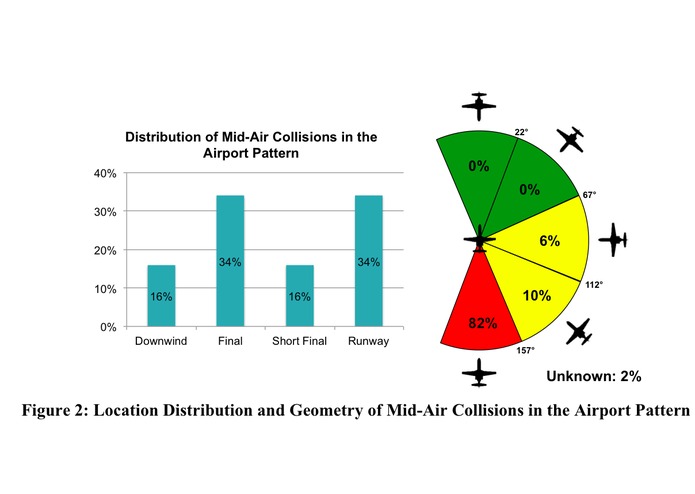 Distribution of Mid-Air Collisions in the Airport Pattern

40%
30%
20%
10%
0%

16%
34%
16%
34%

Downwind
Final
Short Final
Runway

22°
0%
0%
67°
6%
112°
10%
82%
157°

Unknown: 2%

Figure 2: Location Distribution and Geometry of Mid-Air Collisions in the Airport Pattern